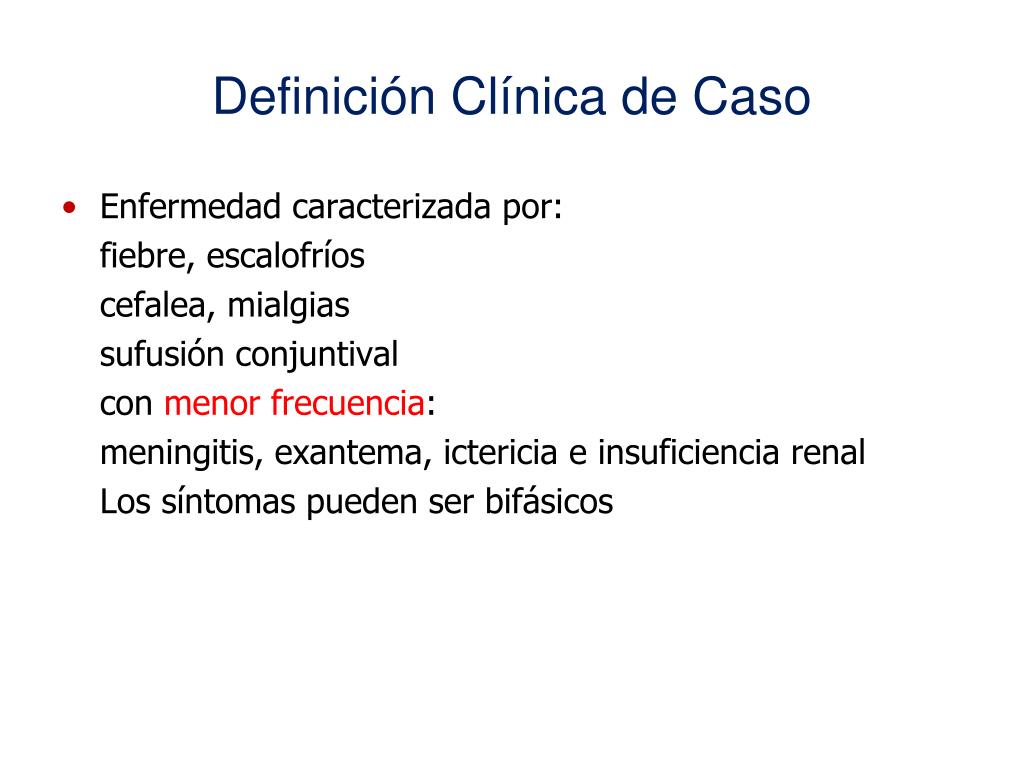 Definición Clínica de Caso

• Enfermedad caracterizada por:
fiebre, escalofríos
cefalea, mialgias
sufusión conjuntival
con menor frecuencia:
meningitis, exantema, ictericia e insuficiencia renal
Los síntomas pueden ser bifásicos